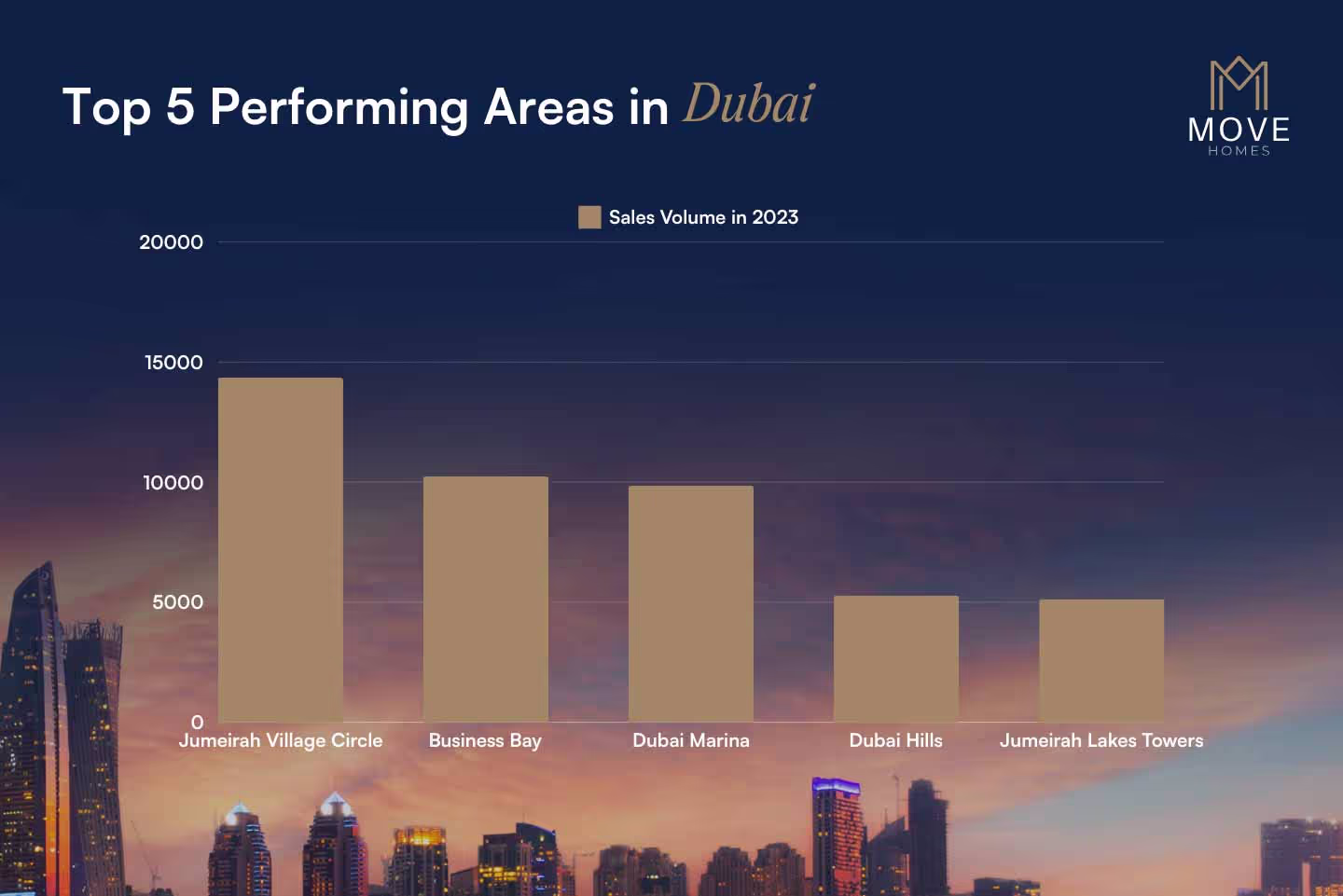 Top 5 Performing Areas in Dubai

MOVE
HOMES

Sales Volume in 2023

20000
15000
10000
5000
0

Jumeirah Village Circle
Business Bay
Dubai Marina
Dubai Hills
Jumeirah Lakes Towers